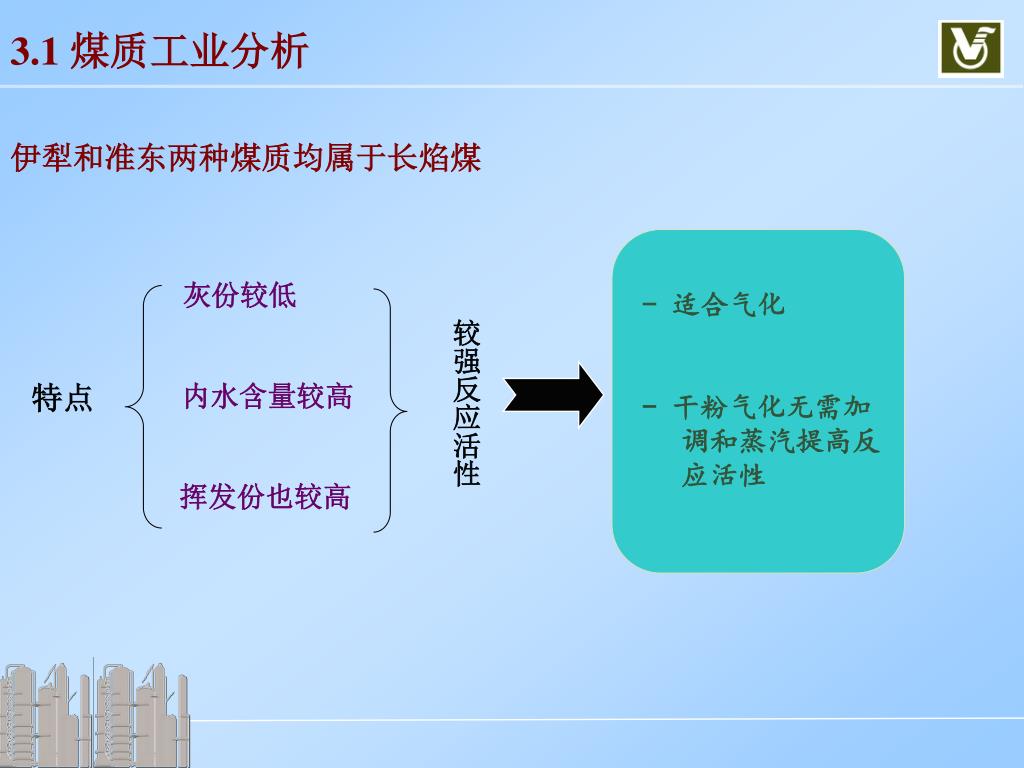 3.1 煤质工业分析

伊犁和准东两种煤质均属于长焰煤

特点

灰份较低

内水含量较高

挥发份也较高

较强反应活性

- 适合气化

- 干粉气化无需加调和蒸汽提高反应活性